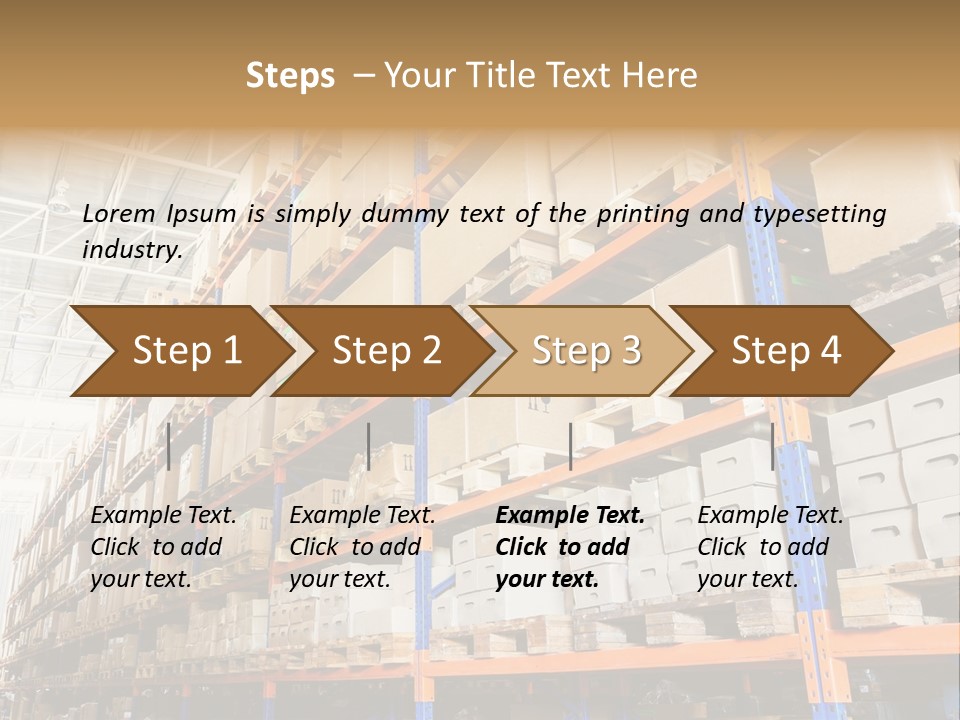 Steps – Your Title Text Here

Lorem Ipsum is simply dummy text of the printing and typesetting industry.

Step 1

Step 2

Step 3

Step 4

Example Text. Click to add your text.

Example Text. Click to add your text.

Example Text. Click to add your text.

Example Text. Click to add your text.